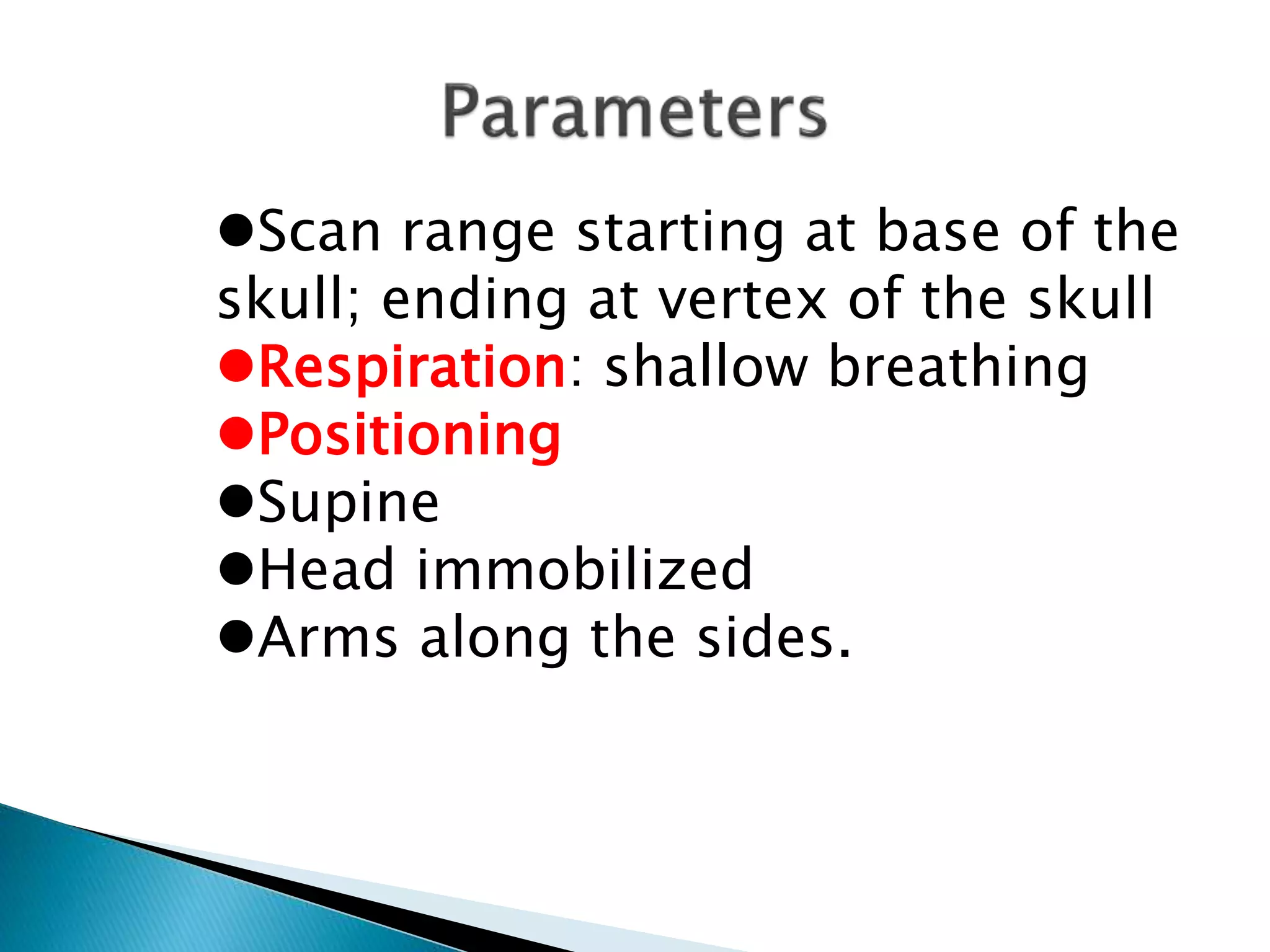 Parameters

●Scan range starting at base of the skull; ending at vertex of the skull
●Respiration: shallow breathing
●Positioning
●Supine
●Head immobilized
●Arms along the sides.